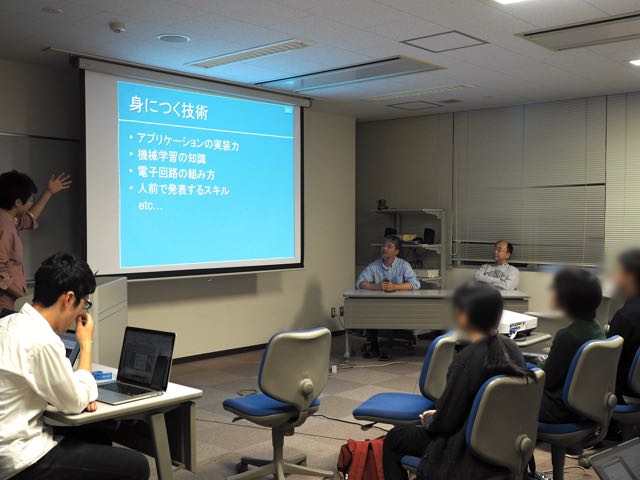 身につく技術

• アプリケーションの実装力
• 機械学習の知識
• 電子回路の組み方
• 人前で発表するスキル
etc...